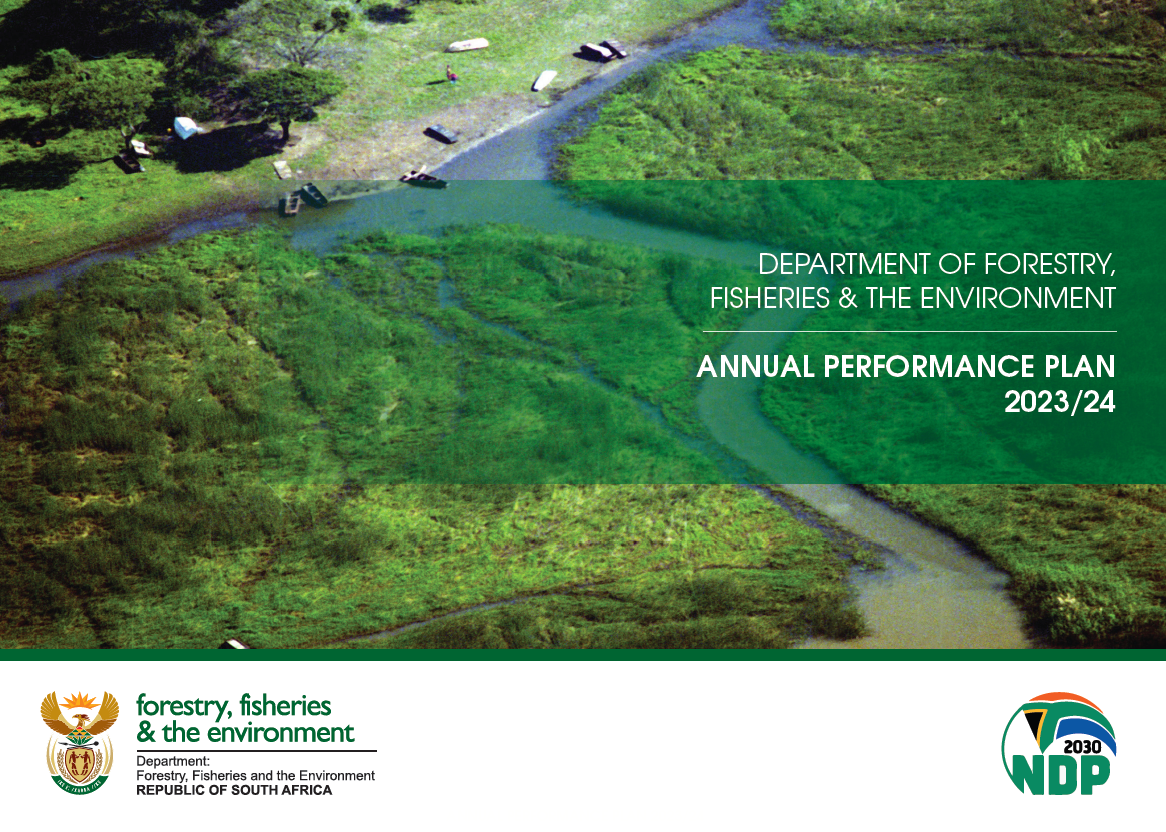 DEPARTMENT OF FORESTRY, FISHERIES & THE ENVIRONMENT

ANNUAL PERFORMANCE PLAN 2023/24

forestry, fisheries & the environment

Department: Forestry, Fisheries and the Environment
REPUBLIC OF SOUTH AFRICA

2030
NDP